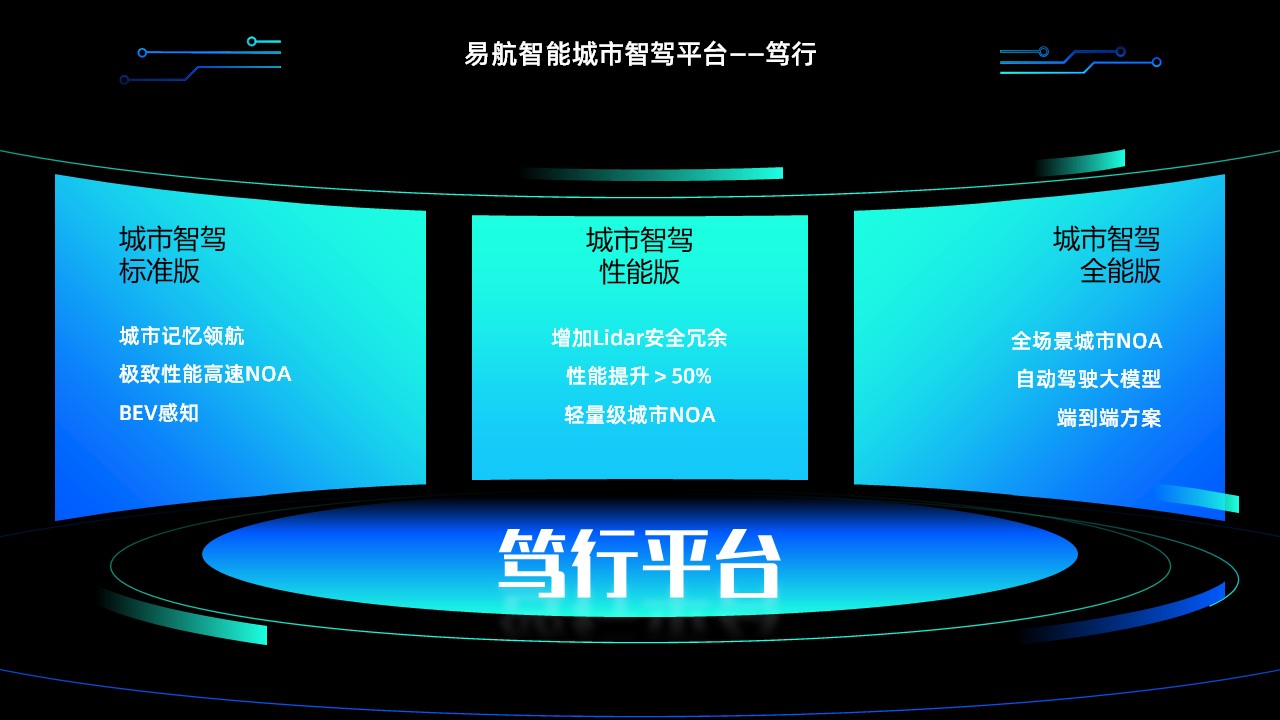 易航智能城市智驾平台——笃行

城市智驾
标准版

城市记忆领航
极致性能高速NOA
BEV感知

城市智驾
性能版

增加Lidar安全冗余
性能提升 > 50%
轻量级城市NOA

城市智驾
全能版

全场景城市NOA
自动驾驶大模型
端到端方案

笃行平台